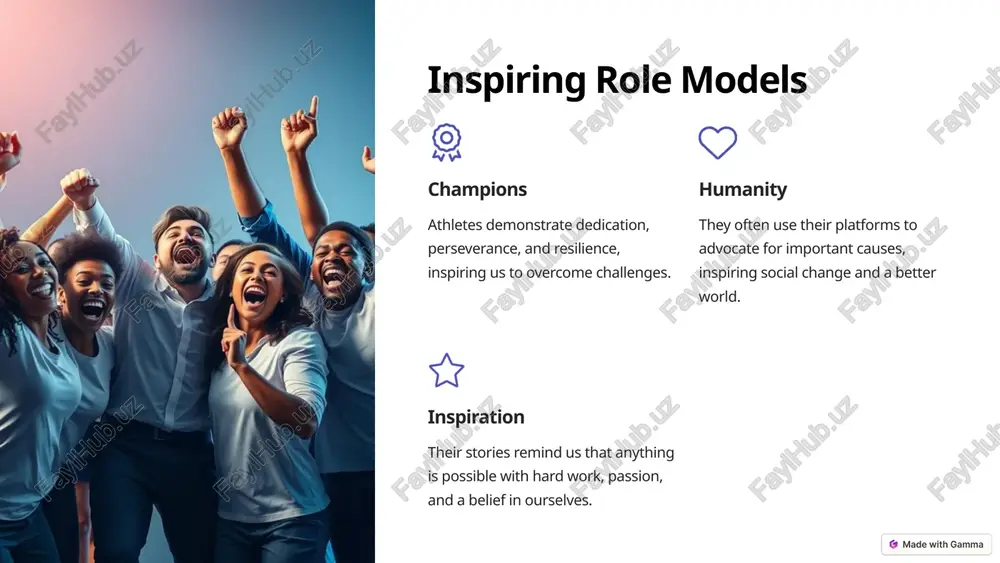 Inspiring Role Models

Champions

Athletes demonstrate dedication, perseverance, and resilience, inspiring us to overcome challenges.

Humanity

They often use their platforms to advocate for important causes, inspiring social change and a better world.

Inspiration

Their stories remind us that anything is possible with hard work, passion, and a belief in ourselves.

FaylHub.uz

Made with Gamma